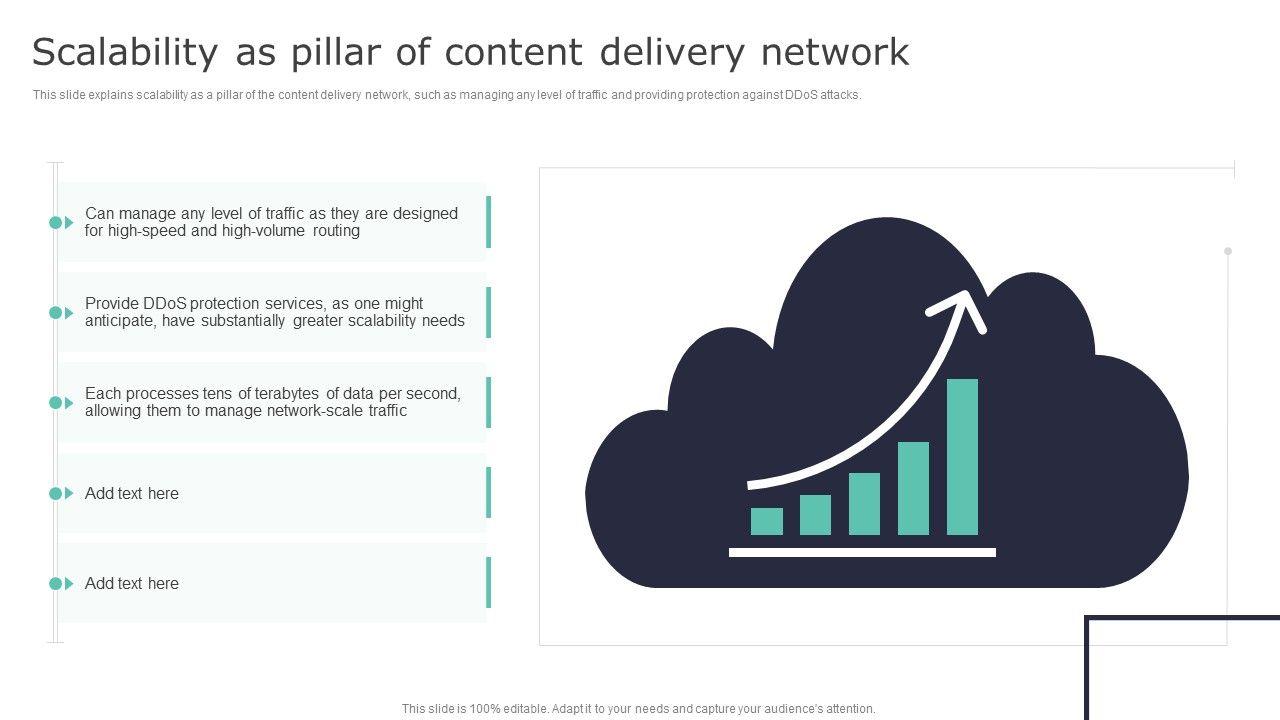 Scalability as pillar of content delivery network

This slide explains scalability as a pillar of the content delivery network, such as managing any level of traffic and providing protection against DDoS attacks.

Can manage any level of traffic as they are designed for high-speed and high-volume routing

Provide DDoS protection services, as one might anticipate, have substantially greater scalability needs

Each processes tens of terabytes of data per second, allowing them to manage network-scale traffic

Add text here

Add text here

This slide is 100% editable. Adapt it to your needs and capture your audience's attention.